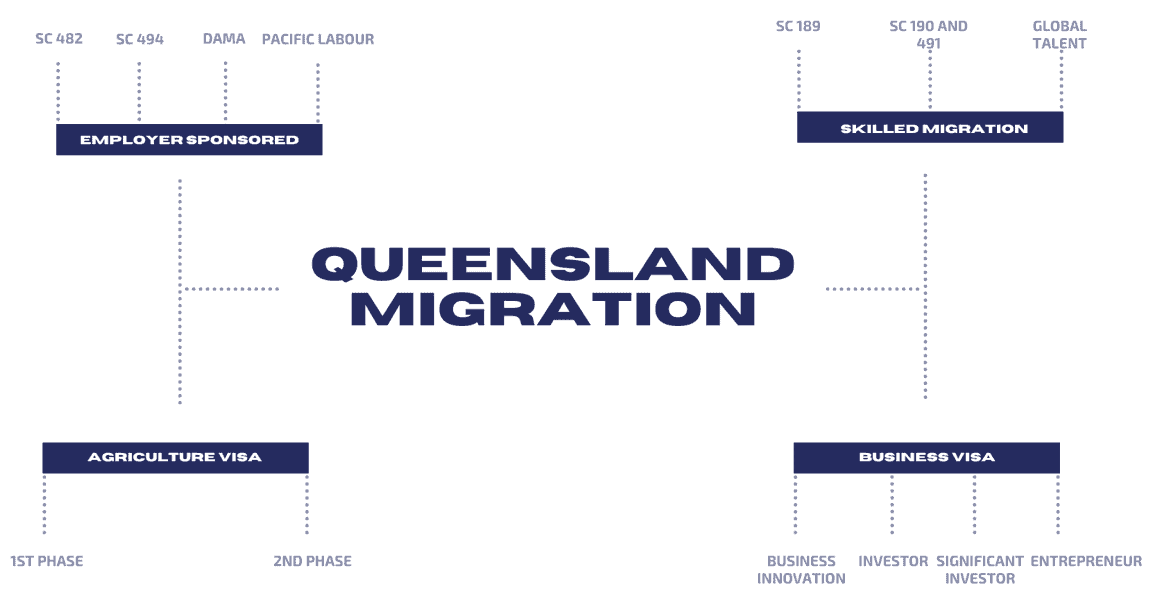 SC 482
SC 494
DAMA
PACIFIC LABOUR

EMPLOYER SPONSORED

SC 189
SC 190 AND 491
GLOBAL TALENT

SKILLED MIGRATION

QUEENSLAND MIGRATION

AGRICULTURE VISA

1ST PHASE
2ND PHASE

BUSINESS VISA

BUSINESS INNOVATION
INVESTOR
SIGNIFICANT INVESTOR
ENTREPRENEUR